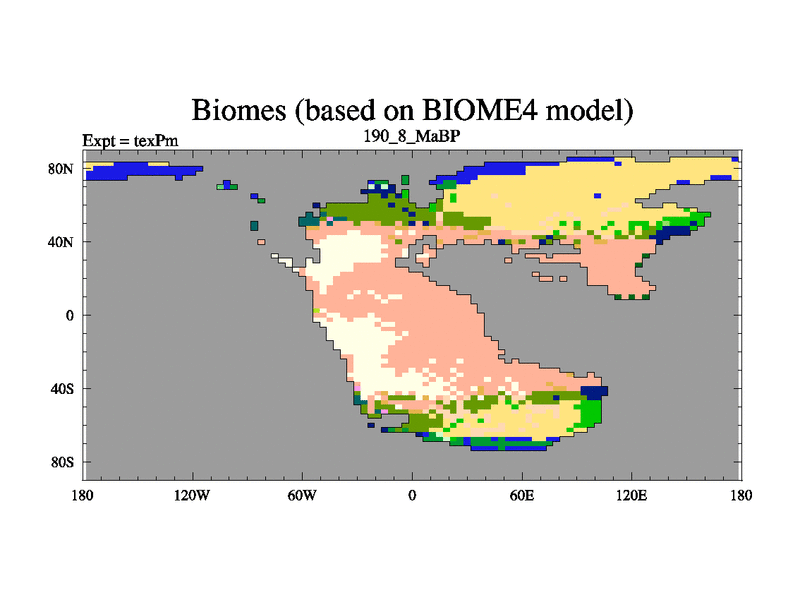 Biomes (based on BIOME4 model)

Expt = texPm

190_8_MaBP

80N
40N
0
40S
80S

180
120W
60W
0
60E
120E
180